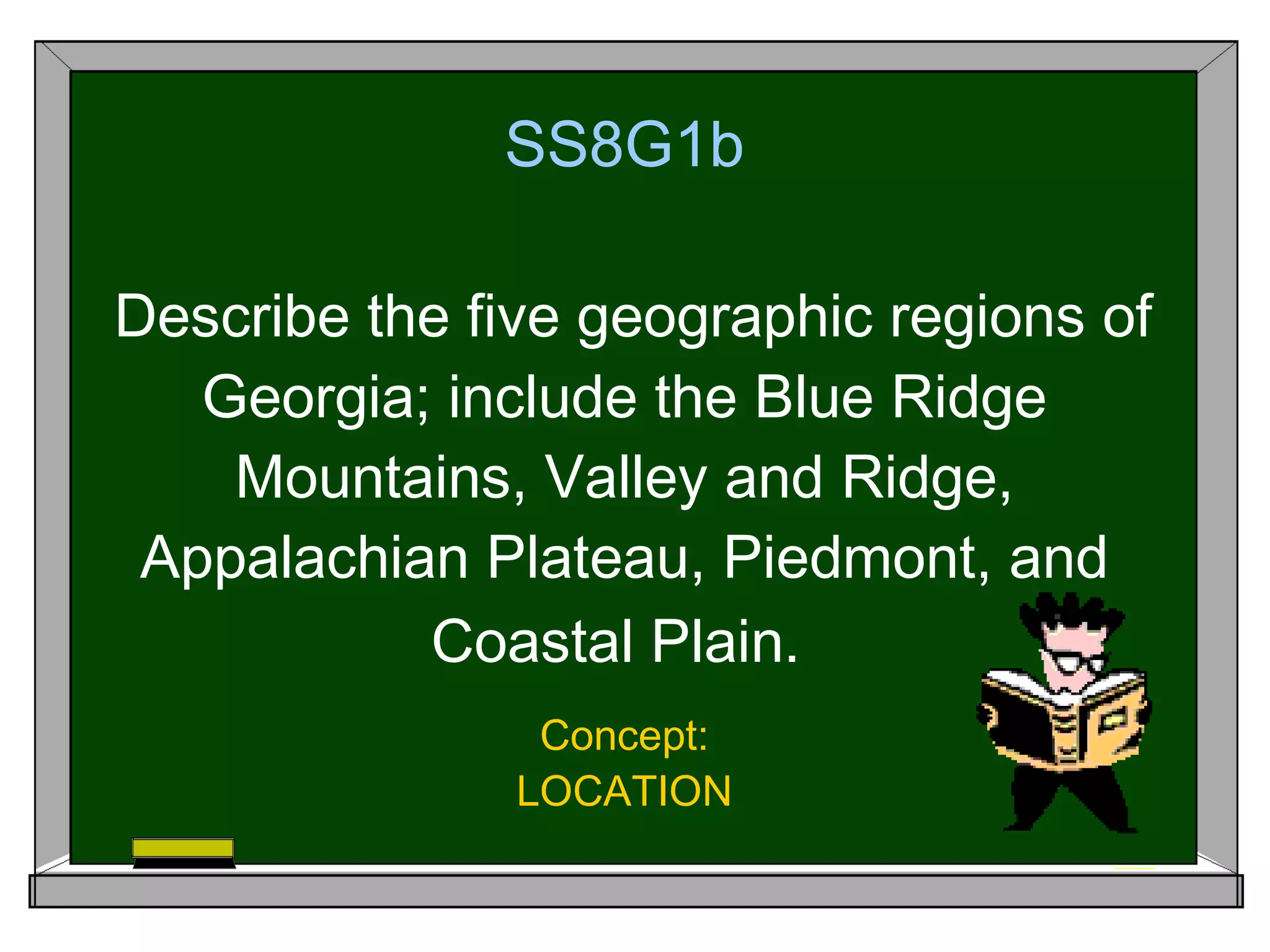 SS8G1b

Describe the five geographic regions of Georgia; include the Blue Ridge Mountains, Valley and Ridge, Appalachian Plateau, Piedmont, and Coastal Plain.

Concept:
LOCATION